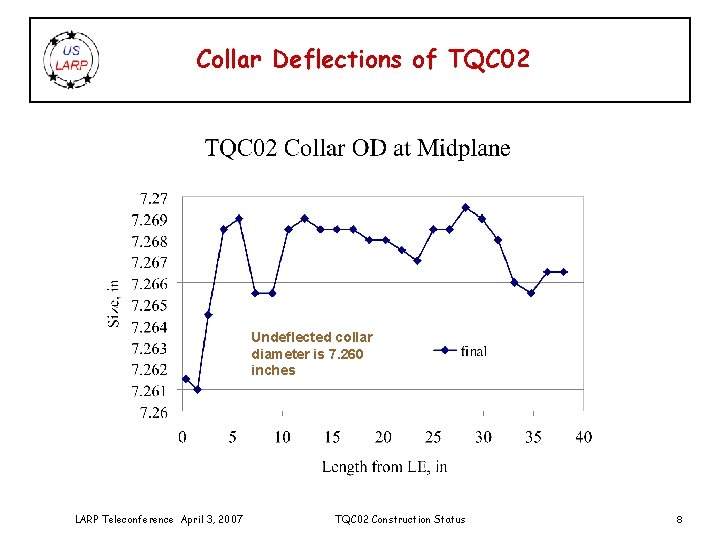 US LARP

Collar Deflections of TQC02

TQC02 Collar OD at Midplane

7.27
7.269
7.268
7.267
7.266
7.265
7.264
7.263
7.262
7.261
7.26

Size, in

Undeflected collar diameter is 7.260 inches

final

0 5 10 15 20 25 30 35 40

Length from LE, in

LARP Teleconference April 3, 2007

TQC02 Construction Status

8